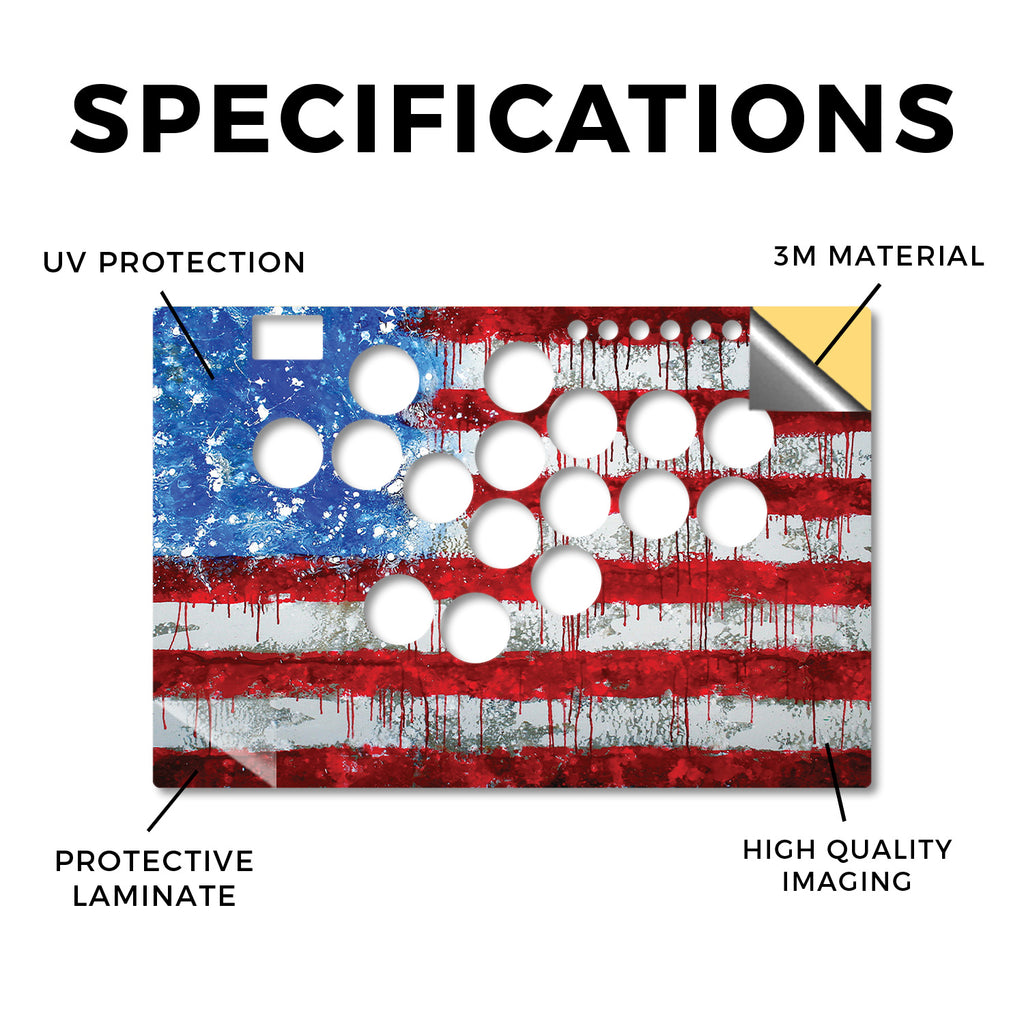 SPECIFICATIONS

UV PROTECTION

3M MATERIAL

PROTECTIVE LAMINATE

HIGH QUALITY IMAGING